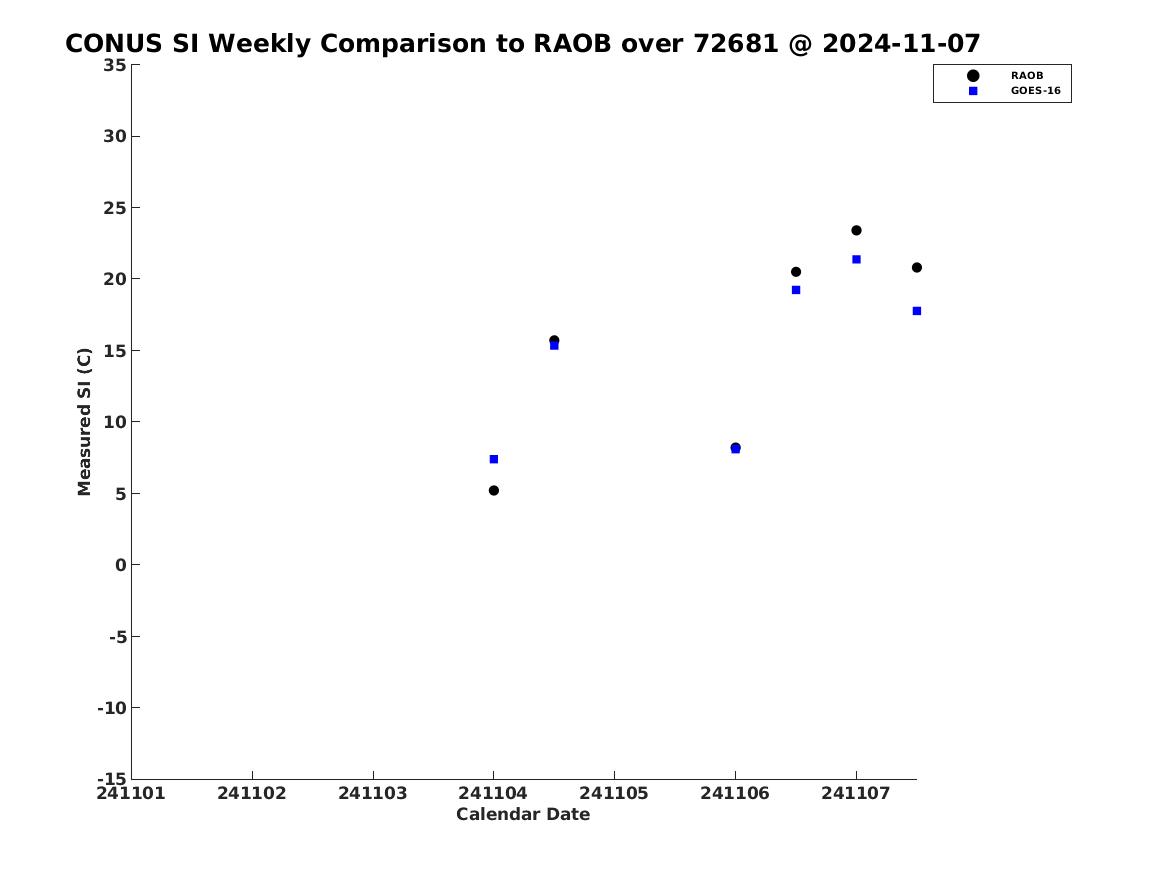 CONUS SI Weekly Comparison to RAOB over 72681 @ 2024-11-07

RAOB
GOES-16

Measured SI (C)

35
30
25
20
15
10
5
0
-5
-10
-15

241101 241102 241103 241104 241105 241106 241107

Calendar Date